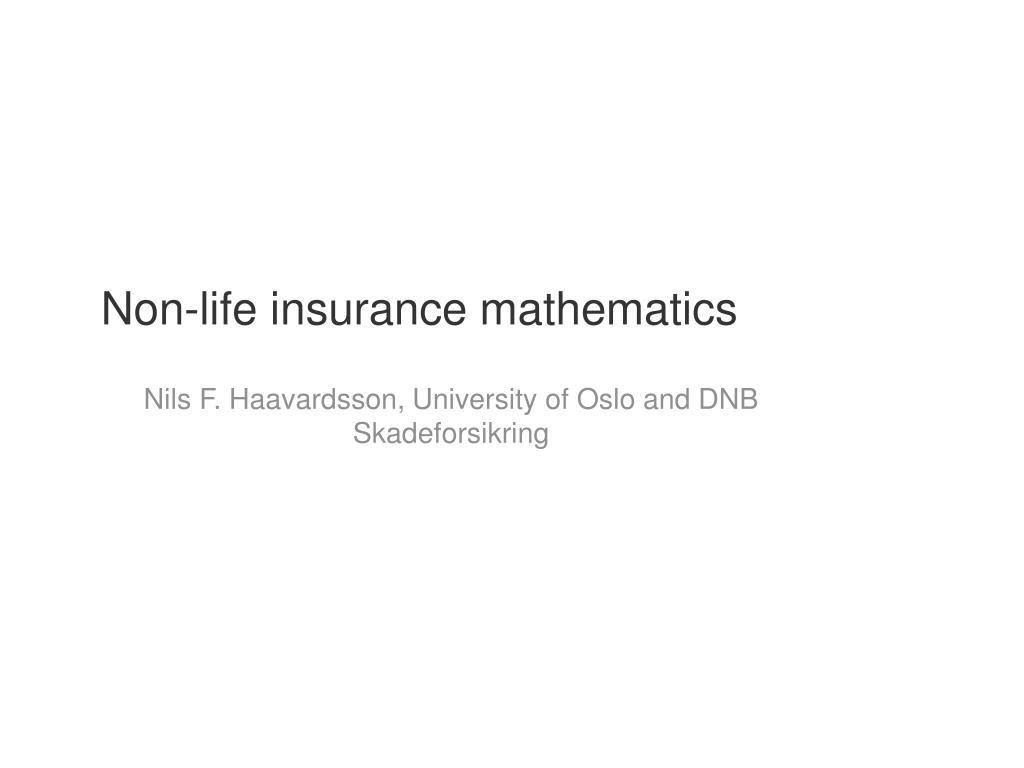 Non-life insurance mathematics

Nils F. Haavardsson, University of Oslo and DNB Skadeforsikring